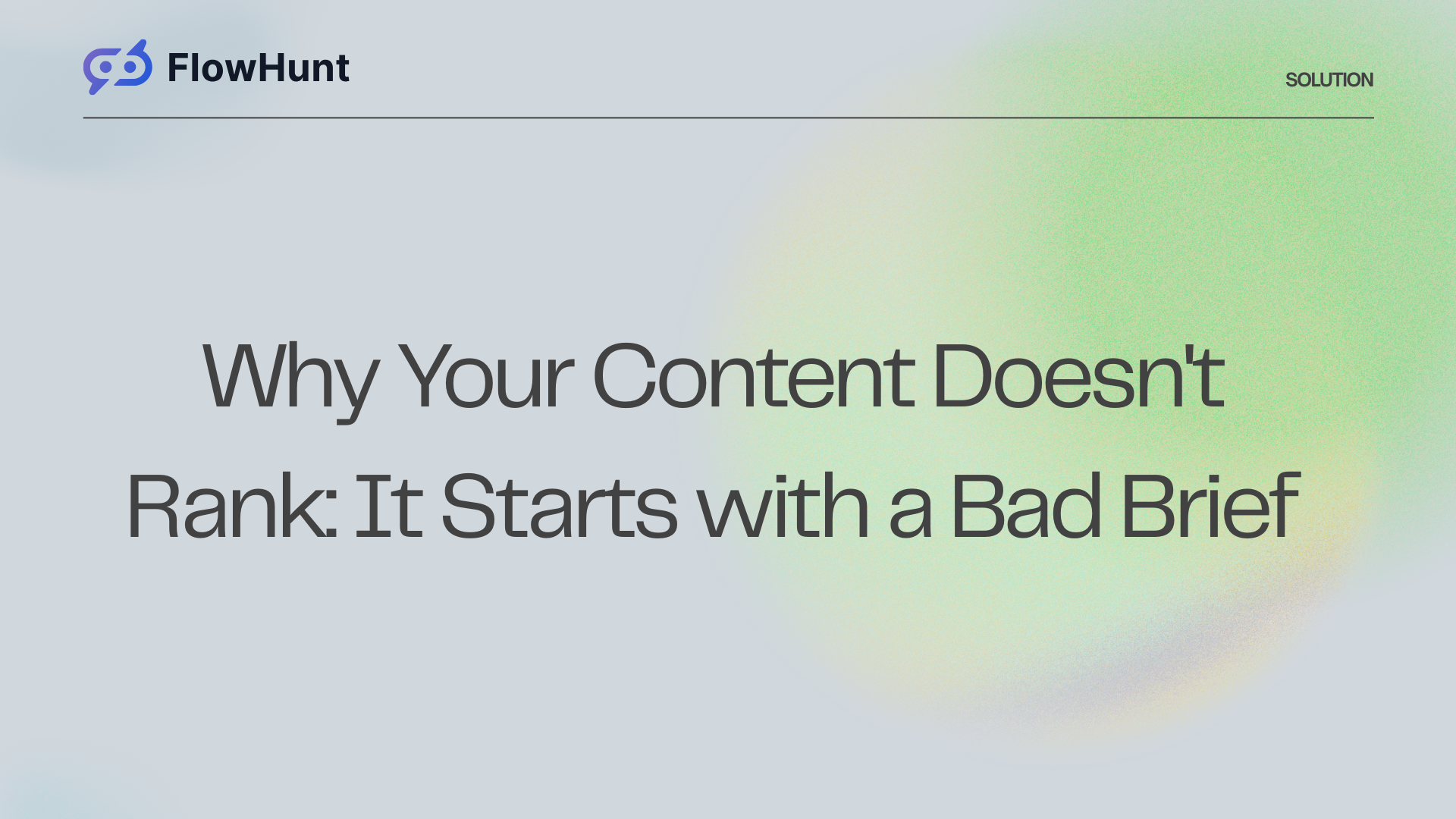 FlowHunt

SOLUTION

Why Your Content Doesn't Rank: It Starts with a Bad Brief